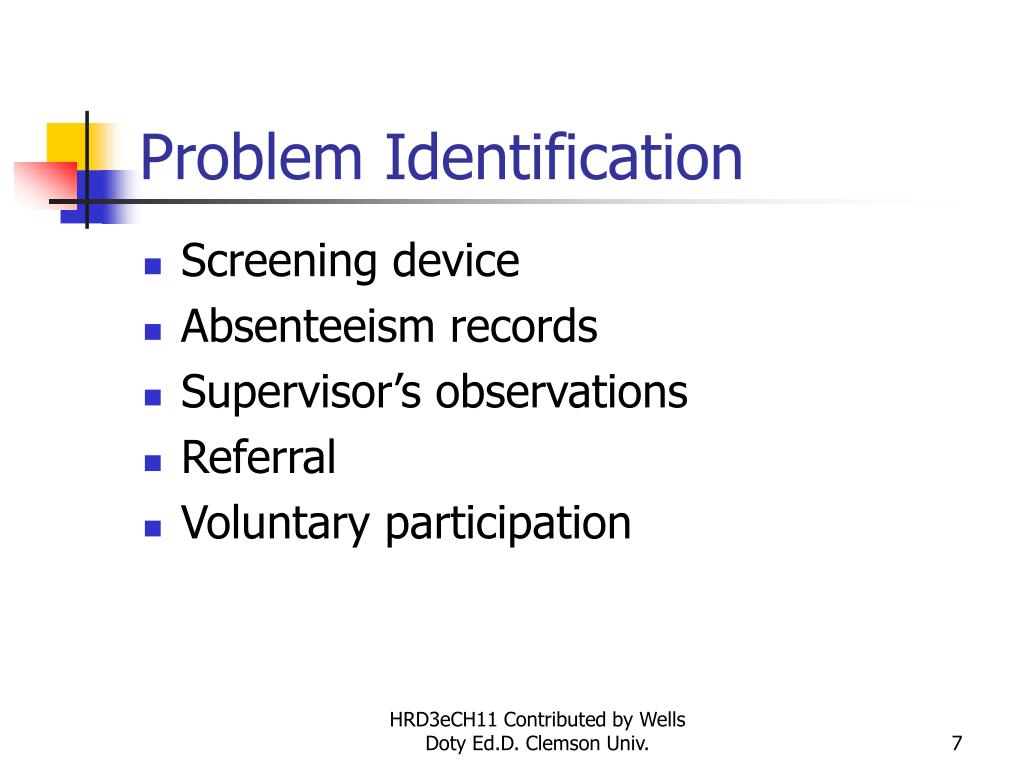 Problem Identification

- Screening device
- Absenteeism records
- Supervisor’s observations
- Referral
- Voluntary participation

HRD3eCH11 Contributed by Wells Doty Ed.D. Clemson Univ.

7